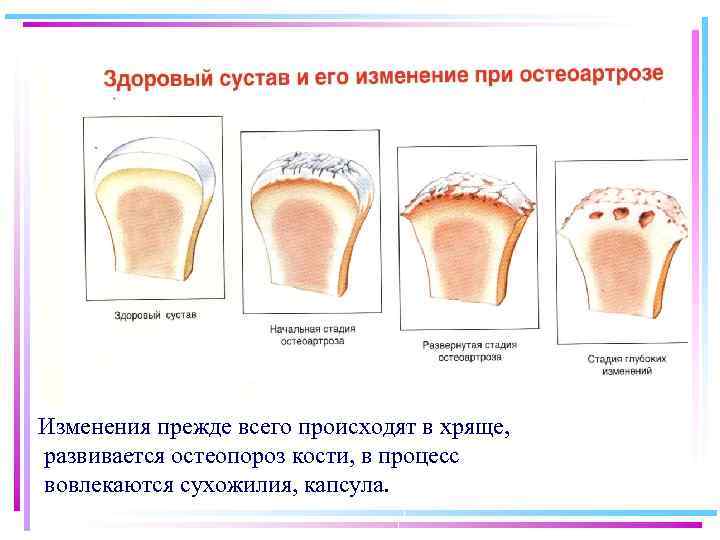 Здоровый сустав и его изменение при остеоартрозе

Здоровый сустав

Начальная стадия остеоартроза

Развернутая стадия остеоартроза

Стадия глубоких изменений

Изменения прежде всего происходят в хряще, развивается остеопороз кости, в процесс вовлекаются сухожилия, капсула.